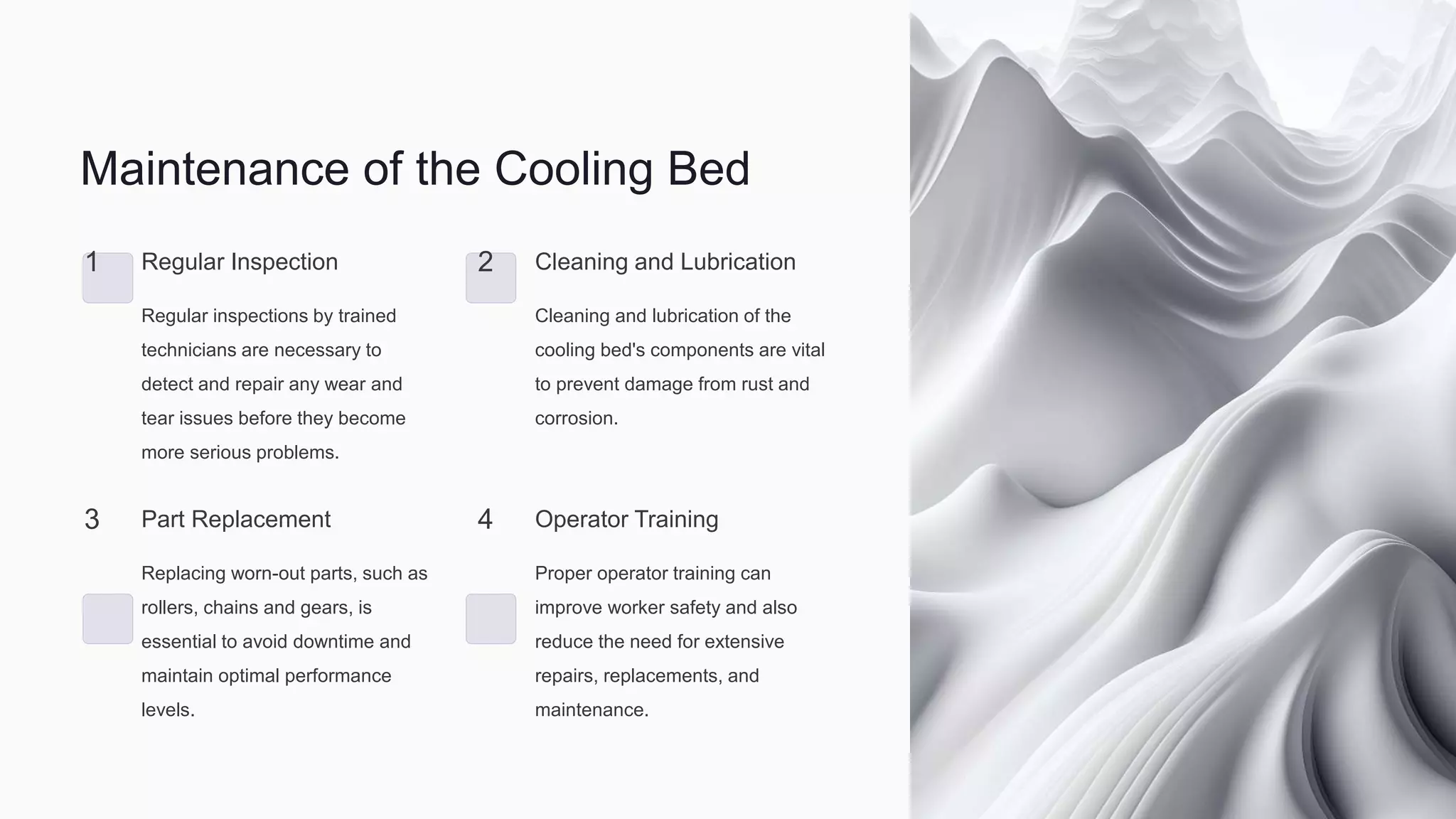 Maintenance of the Cooling Bed

1 Regular Inspection

Regular inspections by trained technicians are necessary to detect and repair any wear and tear issues before they become more serious problems.

2 Cleaning and Lubrication

Cleaning and lubrication of the cooling bed's components are vital to prevent damage from rust and corrosion.

3 Part Replacement

Replacing worn-out parts, such as rollers, chains and gears, is essential to avoid downtime and maintain optimal performance levels.

4 Operator Training

Proper operator training can improve worker safety and also reduce the need for extensive repairs, replacements, and maintenance.